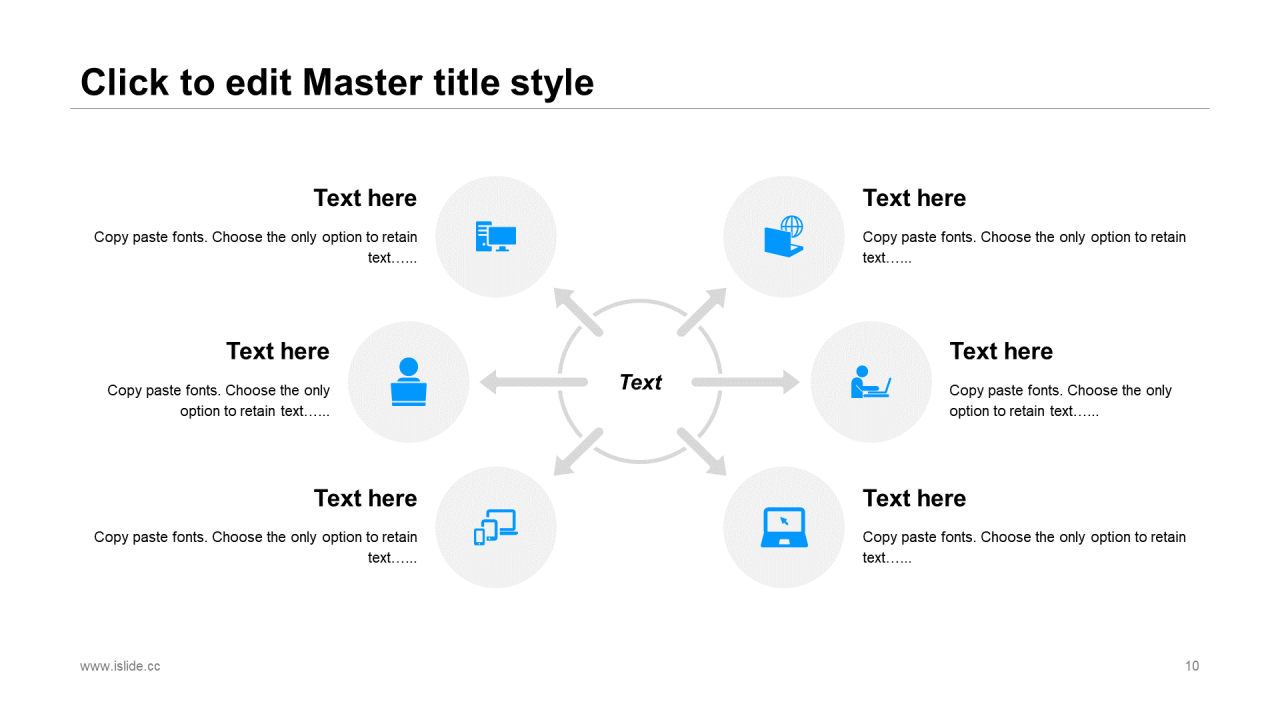 Click to edit Master title style

Text here

Copy paste fonts. Choose the only option to retain text…...

Text here

Copy paste fonts. Choose the only option to retain text…...

Text here

Copy paste fonts. Choose the only option to retain text…...

Text

Text here

Copy paste fonts. Choose the only option to retain text…...

Text here

Copy paste fonts. Choose the only option to retain text…...

Text here

Copy paste fonts. Choose the only option to retain text…...

www.islide.cc

10